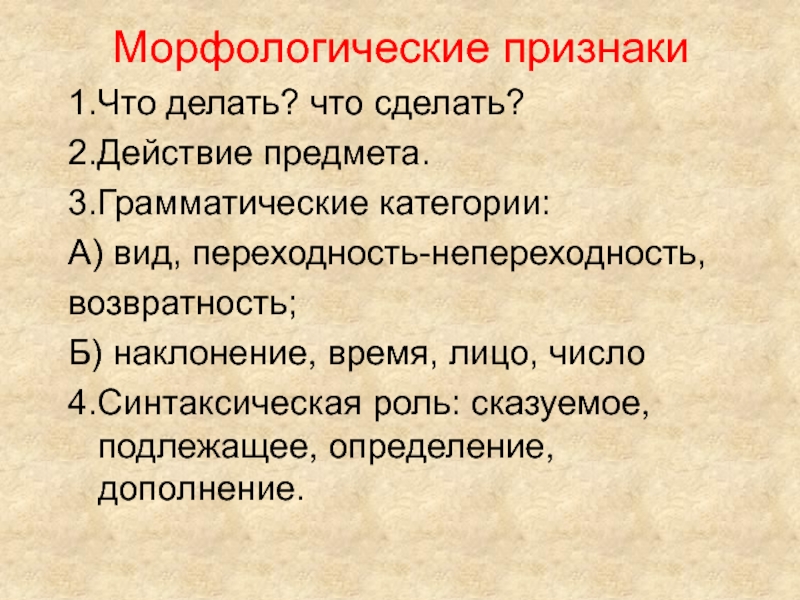 Морфологические признаки

1.Что делать? что сделать?

2.Действие предмета.

3.Грамматические категории:

А) вид, переходность-непереходность, возвратность;

Б) наклонение, время, лицо, число

4.Синтаксическая роль: сказуемое, подлежащее, определение, дополнение.